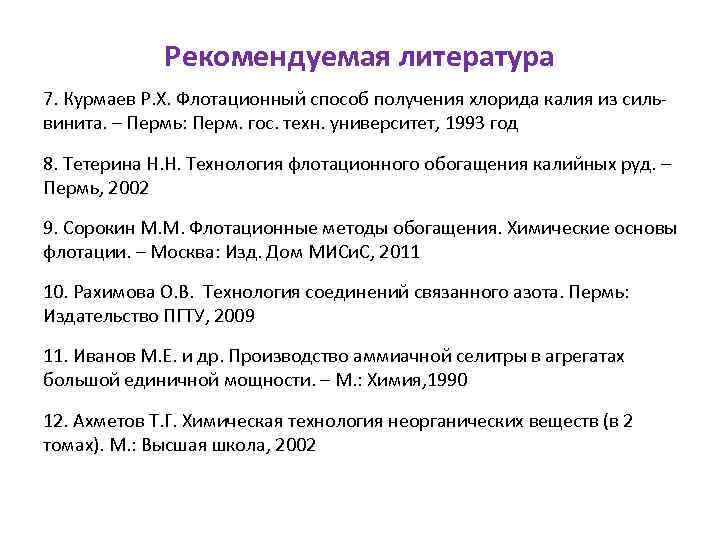 Рекомендуемая литература

7. Курмаев Р.Х. Флотационный способ получения хлорида калия из сильвинита. – Пермь: Перм. гос. техн. университет, 1993 год

8. Тетерина Н.Н. Технология флотационного обогащения калийных руд. – Пермь, 2002

9. Сорокин М.М. Флотационные методы обогащения. Химические основы флотации. – Москва: Изд. Дом МИСиС, 2011

10. Рахимова О.В. Технология соединений связанного азота. Пермь: Издательство ПГТУ, 2009

11. Иванов М.Е. и др. Производство аммиачной селитры в агрегатах большой единичной мощности. – М.: Химия,1990

12. Ахметов Т.Г. Химическая технология неорганических веществ (в 2 томах). М.: Высшая школа, 2002